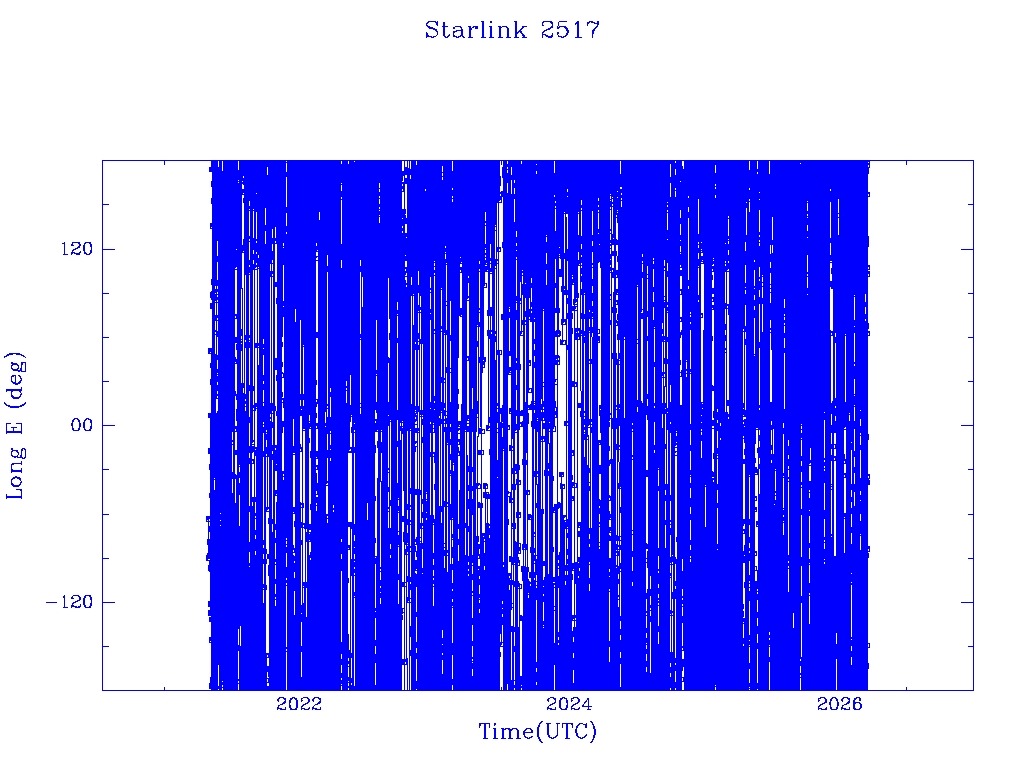 Starlink 2517

Long E (deg)

120

00

−120

2022

2024

2026

Time(UTC)